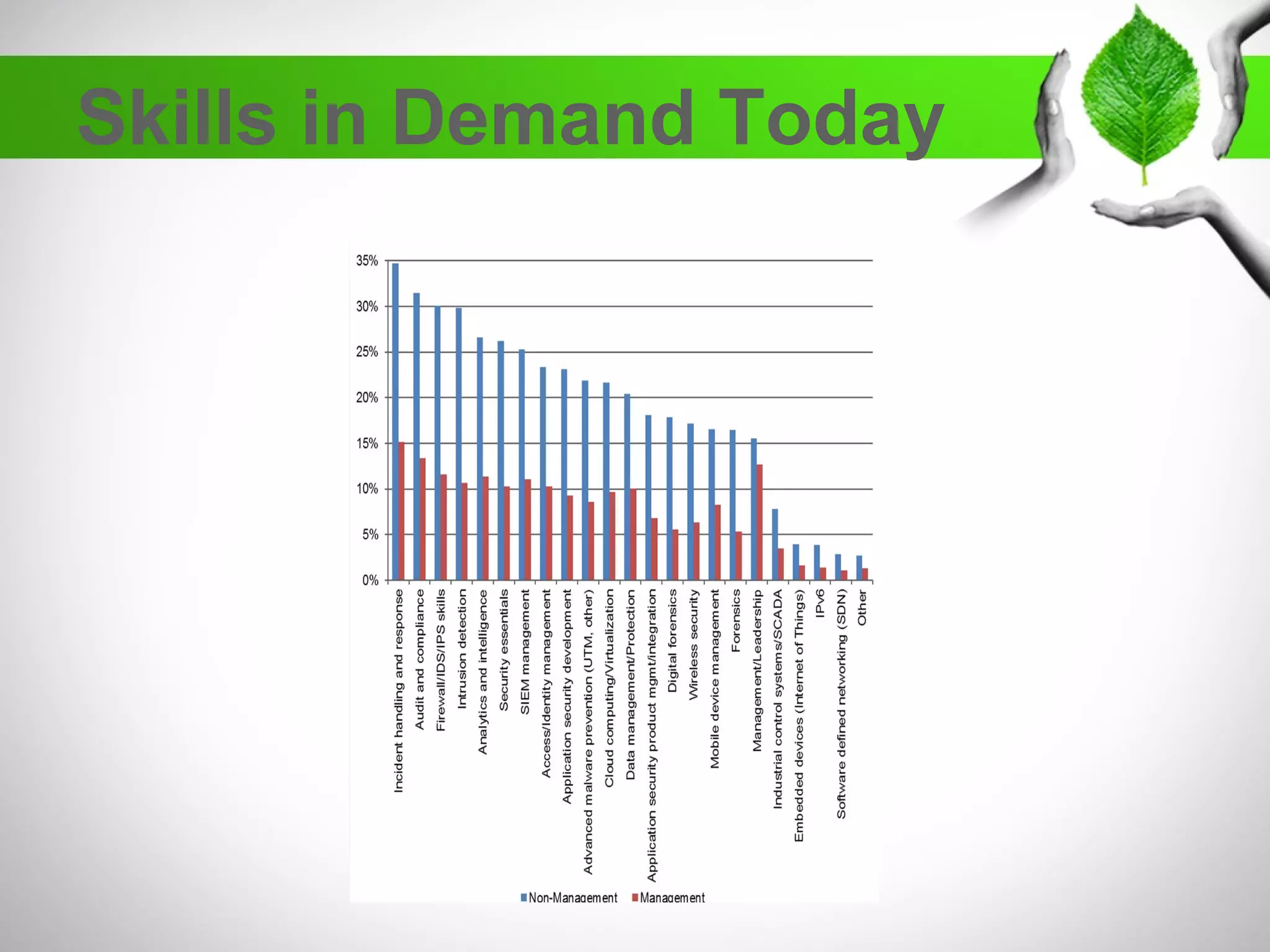 Skills in Demand Today

35%
30%
25%
20%
15%
10%
5%
0%

Incident handling and response
Audit and compliance
Firewall/IDS/IPS skills
Intrusion detection
Analytics and intelligence
Security essentials
SIEM management
Access/Identity management
Application security development
Advanced malware prevention (UTM, other)
Cloud computing/Virtualization
Data management/Protection
Application security product mgmt/integration
Digital forensics
Wireless security
Mobile device management
Forensics
Management/Leadership
Industrial control systems/SCADA
Embedded devices (Internet of Things)
IPv6
Software defined networking (SDN)
Other

Non-Management Management